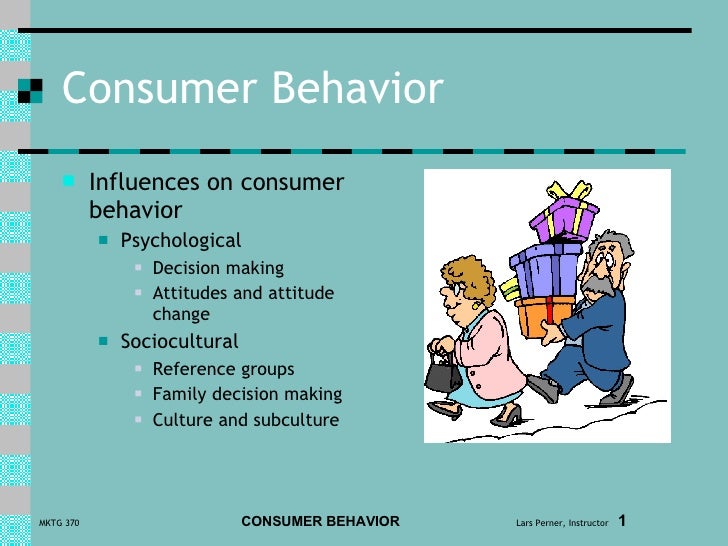 Consumer Behavior

Influences on consumer behavior

Psychological

Decision making

Attitudes and attitude change

Sociocultural

Reference groups

Family decision making

Culture and subculture

MKTG 370

CONSUMER BEHAVIOR

Lars Perner, Instructor

1